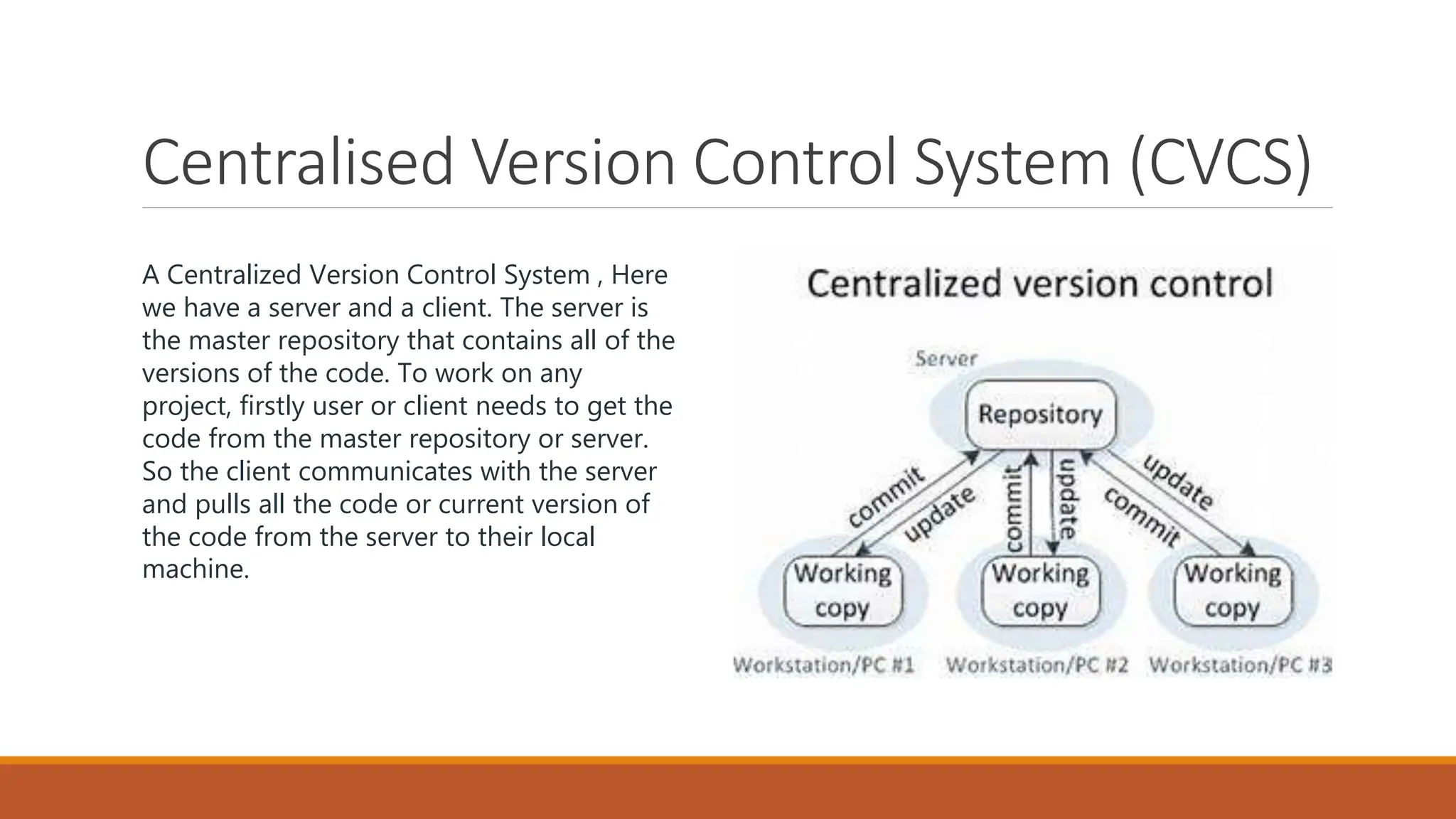 Centralised Version Control System (CVCS)

A Centralized Version Control System , Here we have a server and a client. The server is the master repository that contains all of the versions of the code. To work on any project, firstly user or client needs to get the code from the master repository or server. So the client communicates with the server and pulls all the code or current version of the code from the server to their local machine.

Centralized version control

Server

Repository

commit
update
commit
update
update
commit

Working copy
Working copy
Working copy

Workstation/PC #1
Workstation/PC #2
Workstation/PC #3